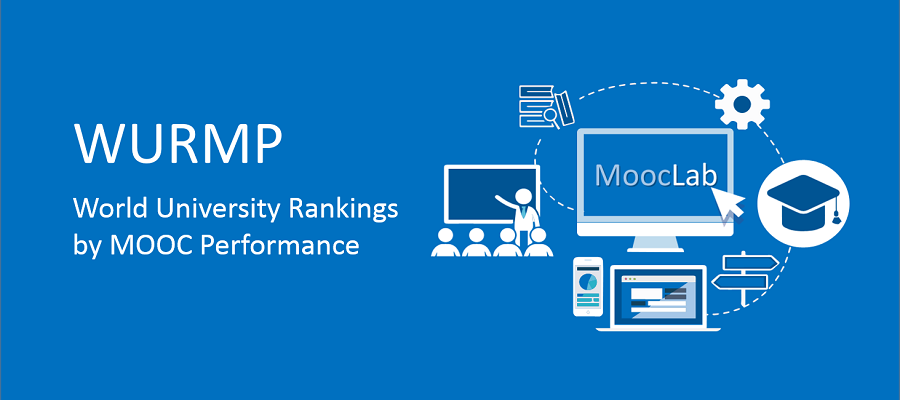 WURMP

World University Rankings by MOOC Performance

MoocLab